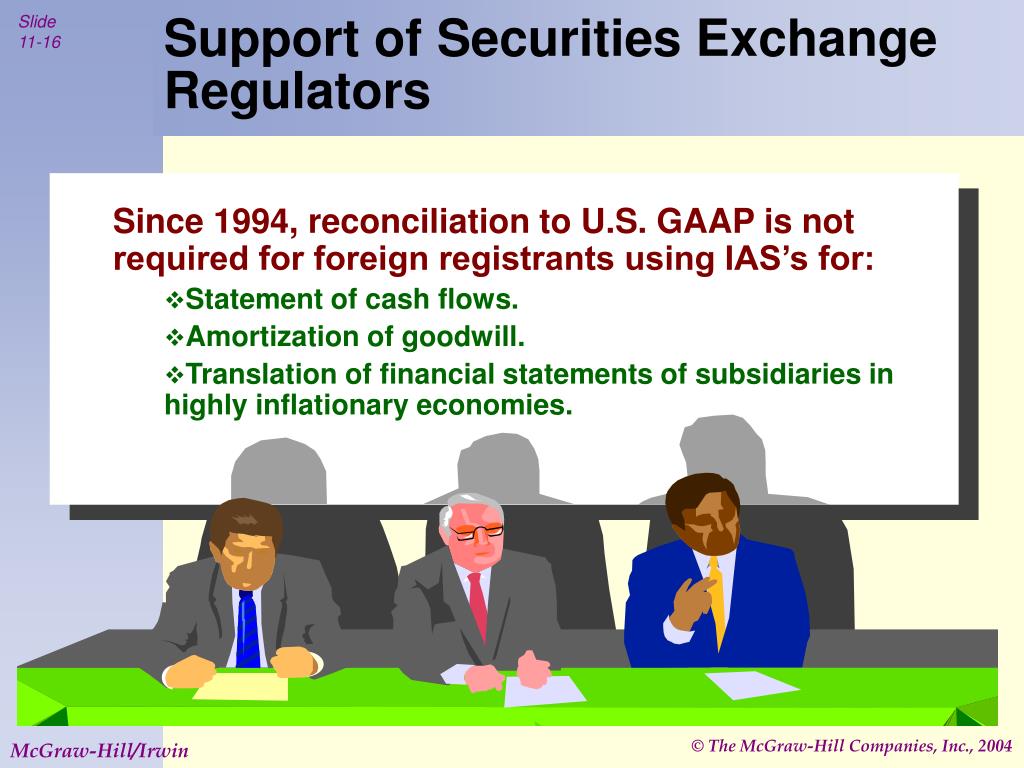 Slide 11-16

Support of Securities Exchange Regulators

Since 1994, reconciliation to U.S. GAAP is not required for foreign registrants using IAS's for:

❖Statement of cash flows.

❖Amortization of goodwill.

❖Translation of financial statements of subsidiaries in highly inflationary economies.

McGraw-Hill/Irwin

© The McGraw-Hill Companies, Inc., 2004